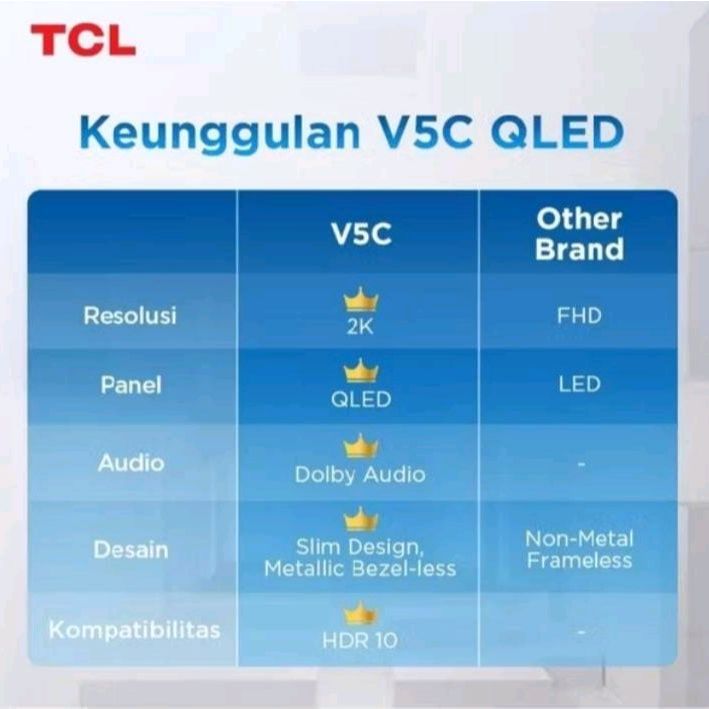 TCL

Keunggulan V5C QLED

| | V5C | Other Brand |
|---|---|---|
| Resolusi | 2K | FHD |
| Panel | QLED | LED |
| Audio | Dolby Audio | - |
| Desain | Slim Design, Metallic Bezel-less | Non-Metal Frameless |
| Kompatibilitas | HDR 10 | - |